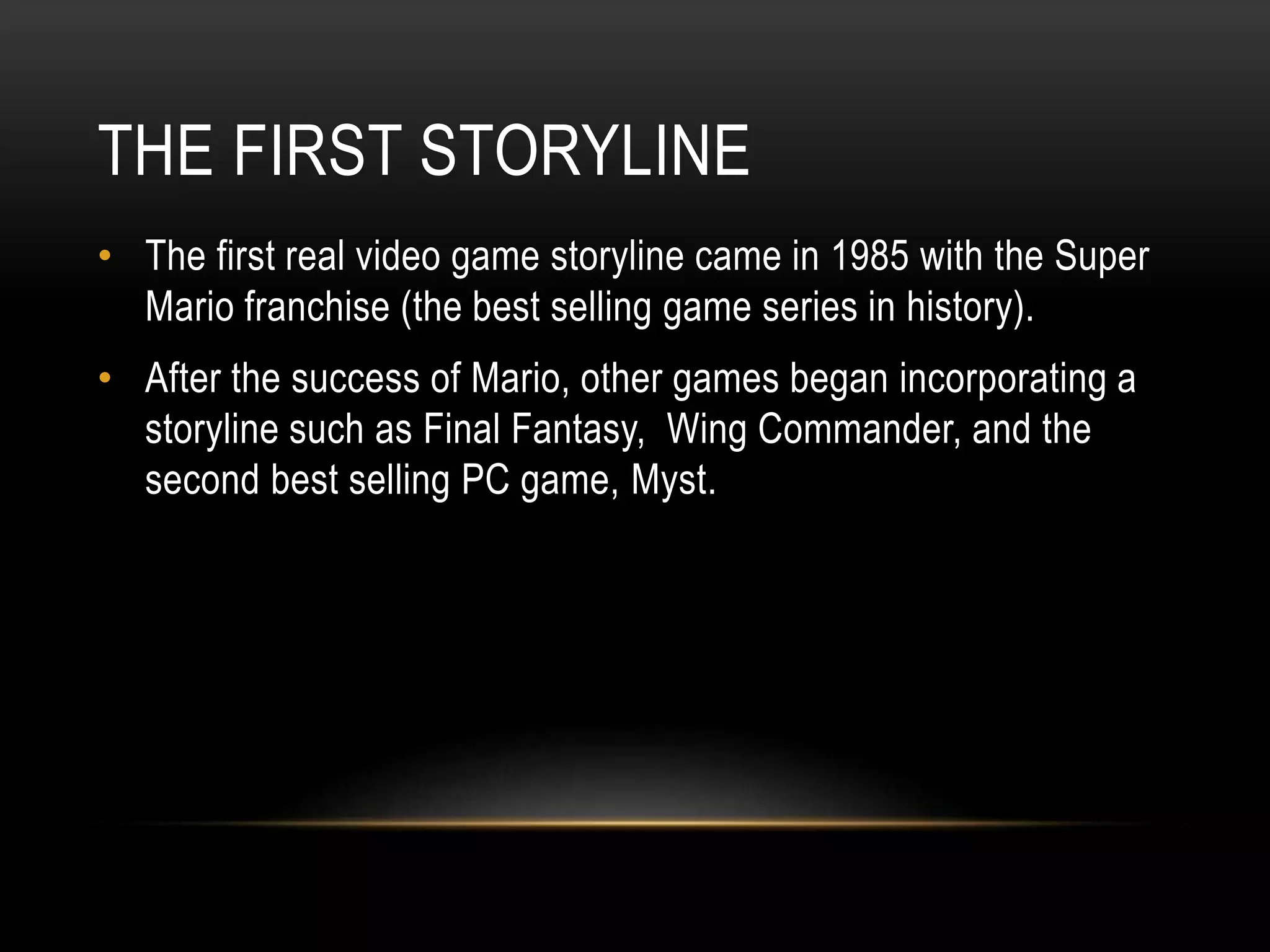 THE FIRST STORYLINE

• The first real video game storyline came in 1985 with the Super Mario franchise (the best selling game series in history).

• After the success of Mario, other games began incorporating a storyline such as Final Fantasy,  Wing Commander, and the second best selling PC game, Myst.